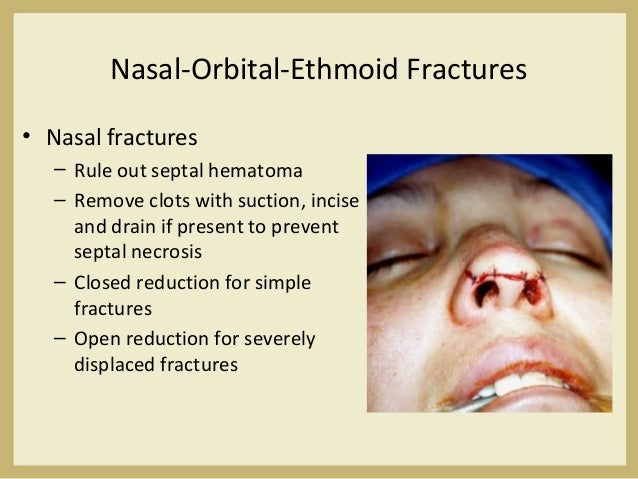 Nasal-Orbital-Ethmoid Fractures

• Nasal fractures
– Rule out septal hematoma
– Remove clots with suction, incise and drain if present to prevent septal necrosis
– Closed reduction for simple fractures
– Open reduction for severely displaced fractures